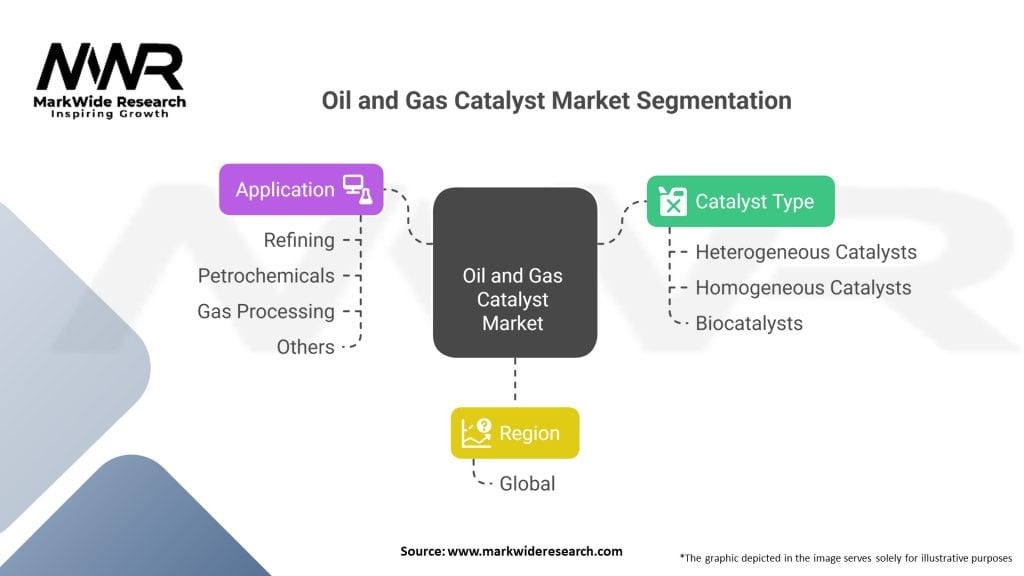 MWR
MarkWide Research
Inspiring Growth

Oil and Gas Catalyst Market Segmentation

Application
Refining
Petrochemicals
Gas Processing
Others

Oil and Gas Catalyst Market

Catalyst Type
Heterogeneous Catalysts
Homogeneous Catalysts
Biocatalysts

Region
Global

Source: www.markwideresearch.com

*The graphic depicted in the image serves solely for illustrative purposes